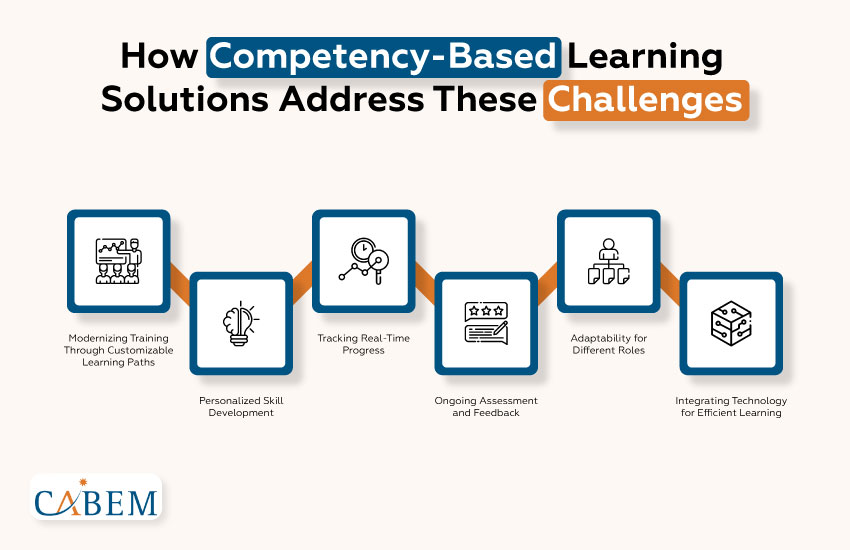 How Competency-Based Learning Solutions Address These Challenges

Modernizing Training Through Customizable Learning Paths

Personalized Skill Development

Tracking Real-Time Progress

Ongoing Assessment and Feedback

Adaptability for Different Roles

Integrating Technology for Efficient Learning

CABEM